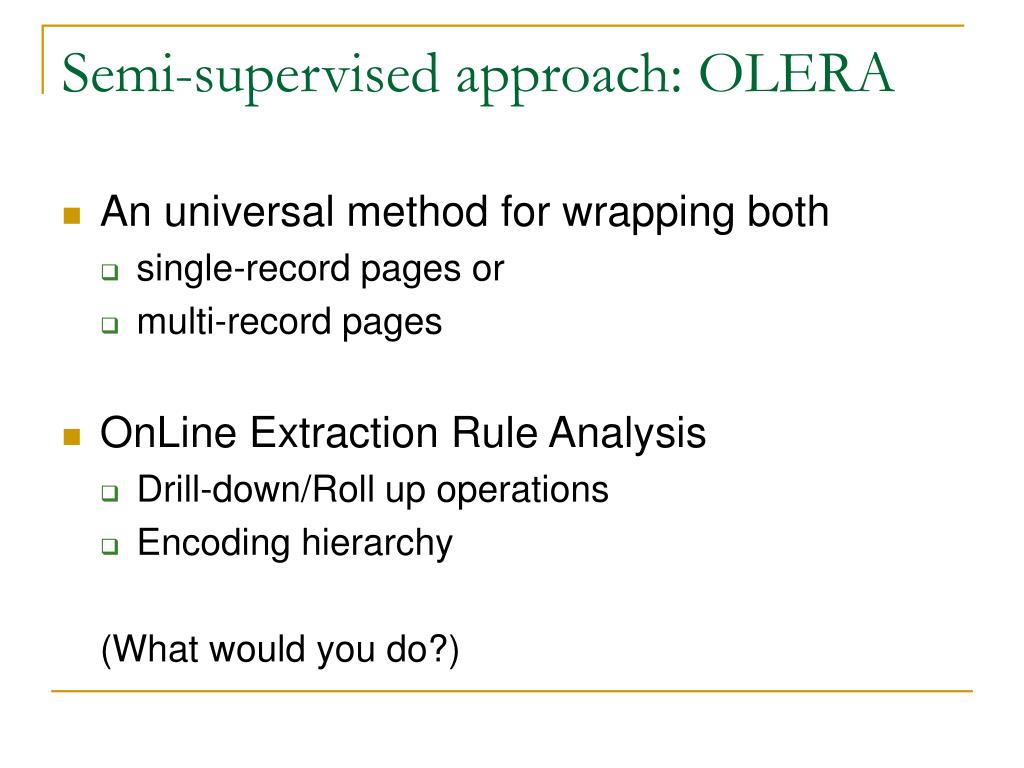 Semi-supervised approach: OLERA

An universal method for wrapping both
single-record pages or
multi-record pages

OnLine Extraction Rule Analysis
Drill-down/Roll up operations
Encoding hierarchy

(What would you do?)